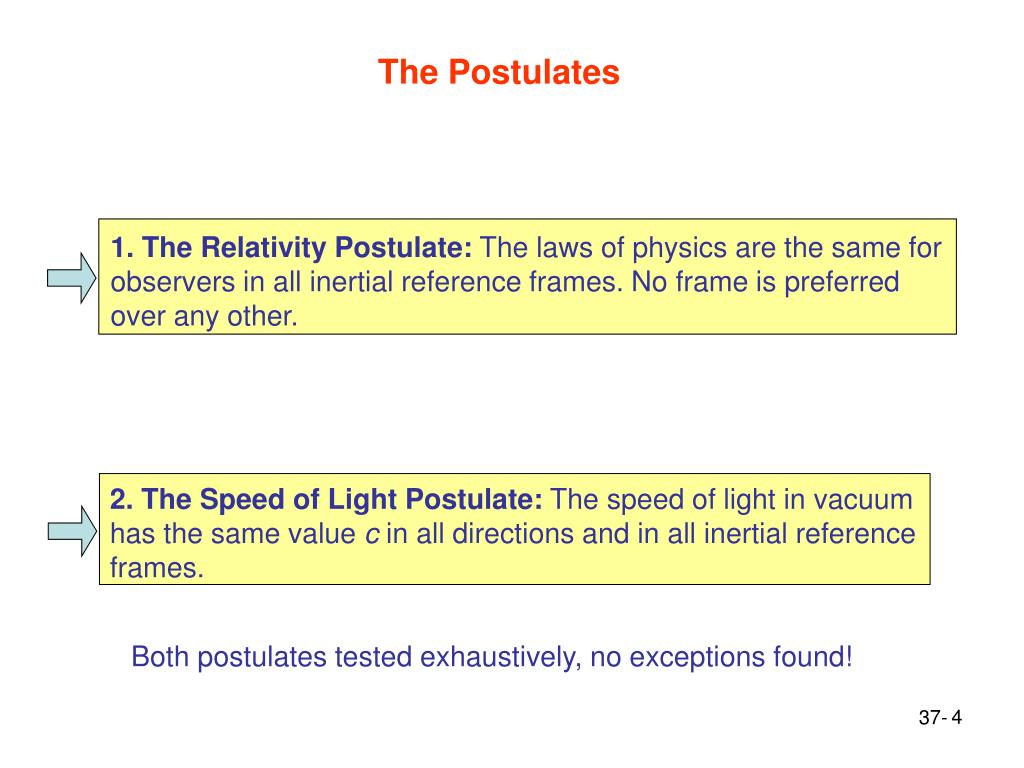 The Postulates

1. The Relativity Postulate: The laws of physics are the same for observers in all inertial reference frames. No frame is preferred over any other.

2. The Speed of Light Postulate: The speed of light in vacuum has the same value $c$ in all directions and in all inertial reference frames.

Both postulates tested exhaustively, no exceptions found!

37- 4